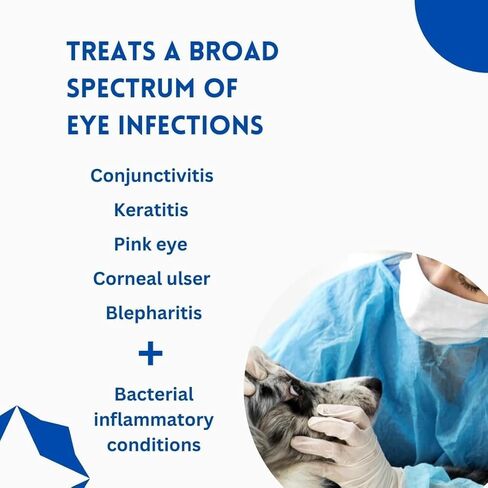 TREATS A BROAD SPECTRUM OF EYE INFECTIONS

Conjunctivitis

Keratitis

Pink eye

Corneal ulser

Blepharitis

+

Bacterial inflammatory conditions